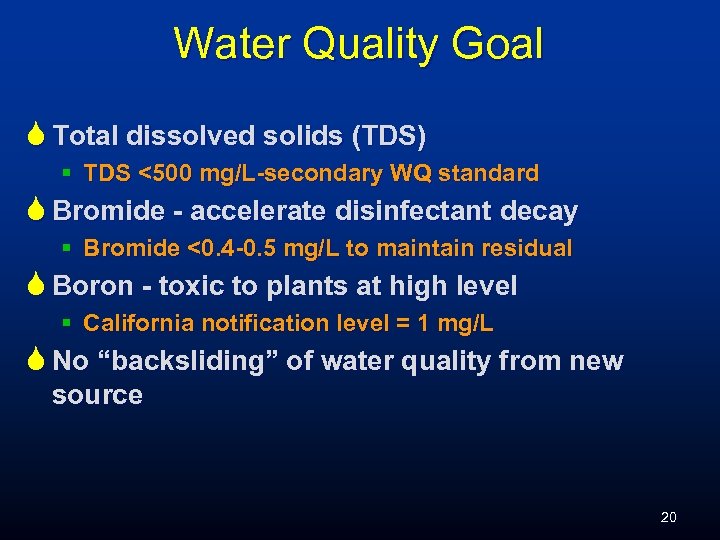 Water Quality Goal

Total dissolved solids (TDS)

TDS <500 mg/L-secondary WQ standard

Bromide - accelerate disinfectant decay

Bromide <0.4-0.5 mg/L to maintain residual

Boron - toxic to plants at high level

California notification level = 1 mg/L

No “backsliding” of water quality from new source

20